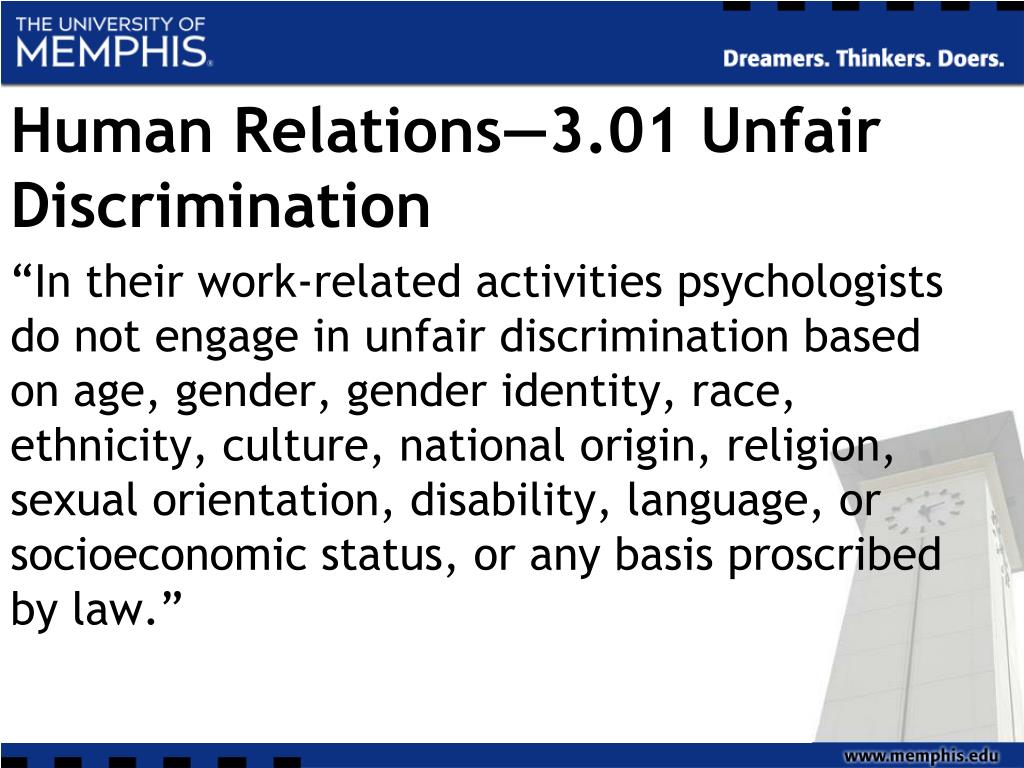 THE UNIVERSITY OF MEMPHIS.

Dreamers. Thinkers. Doers.

Human Relations—3.01 Unfair Discrimination

“In their work-related activities psychologists do not engage in unfair discrimination based on age, gender, gender identity, race, ethnicity, culture, national origin, religion, sexual orientation, disability, language, or socioeconomic status, or any basis proscribed by law.”

www.memphis.edu